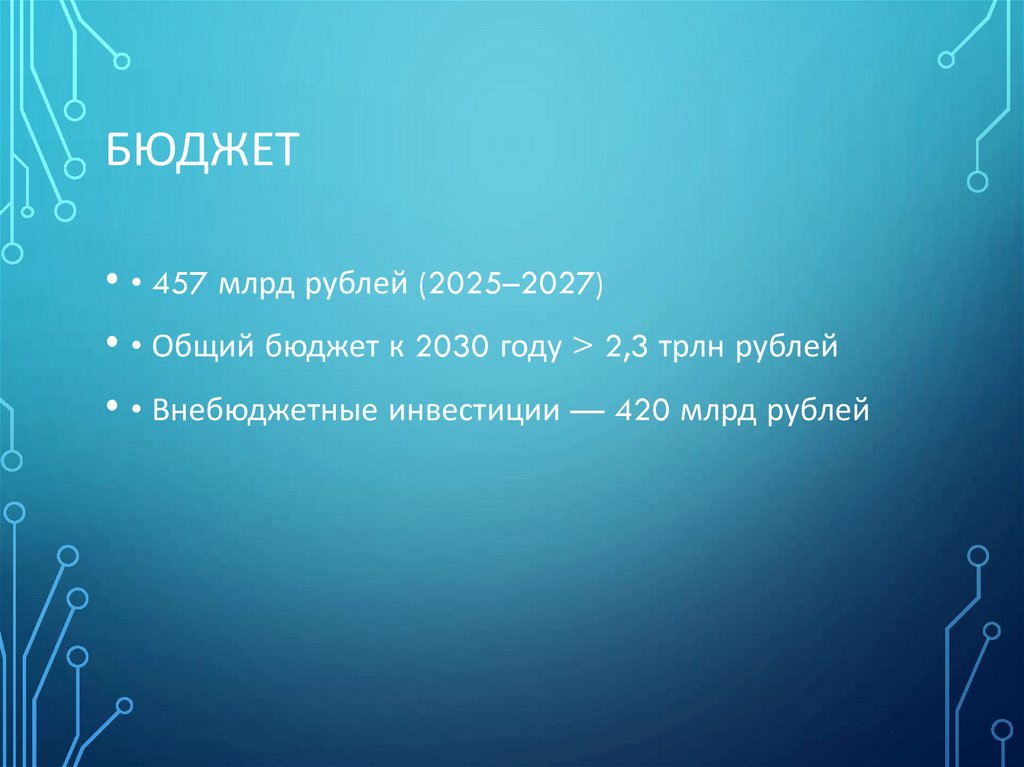 БЮДЖЕТ

• • 457 млрд рублей (2025–2027)

• • Общий бюджет к 2030 году > 2,3 трлн рублей

• • Внебюджетные инвестиции — 420 млрд рублей